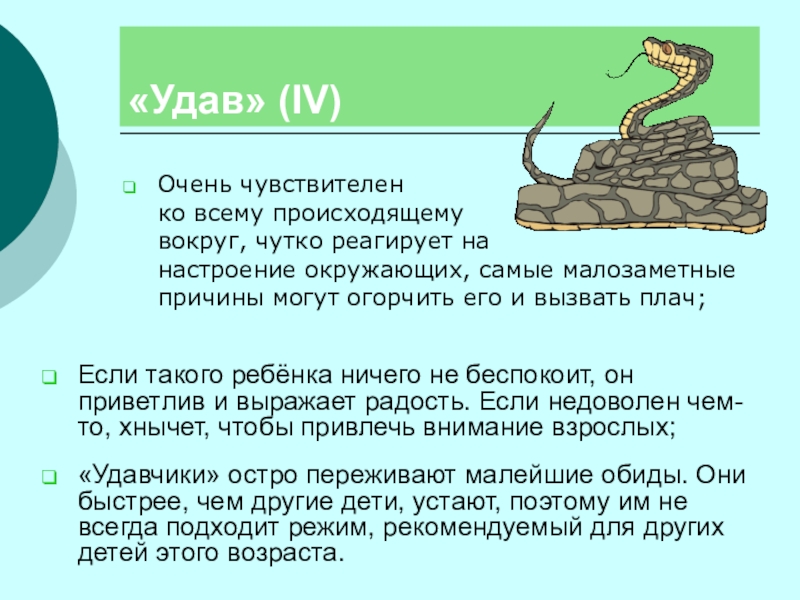 «Удав» (IV)

Очень чувствителен ко всему происходящему вокруг, чутко реагирует на настроение окружающих, самые малозаметные причины могут огорчить его и вызвать плач;

Если такого ребёнка ничего не беспокоит, он приветлив и выражает радость. Если недоволен чем-то, хнычет, чтобы привлечь внимание взрослых;

«Удавчики» остро переживают малейшие обиды. Они быстрее, чем другие дети, устают, поэтому им не всегда подходит режим, рекомендуемый для других детей этого возраста.